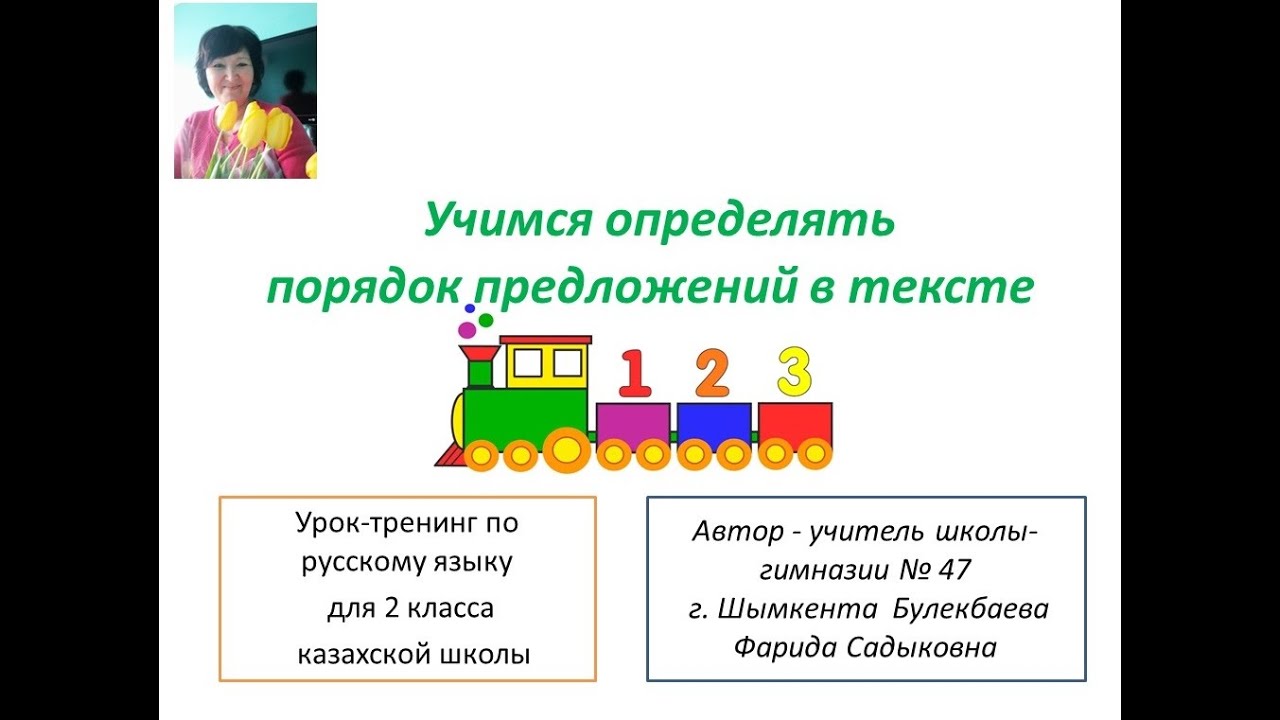 Учимся определять порядок предложений в тексте

1 2 3

Урок-тренинг по русскому языку для 2 класса казахской школы

Автор - учитель школы-гимназии № 47 г. Шымкента Булекбаева Фарида Садыковна